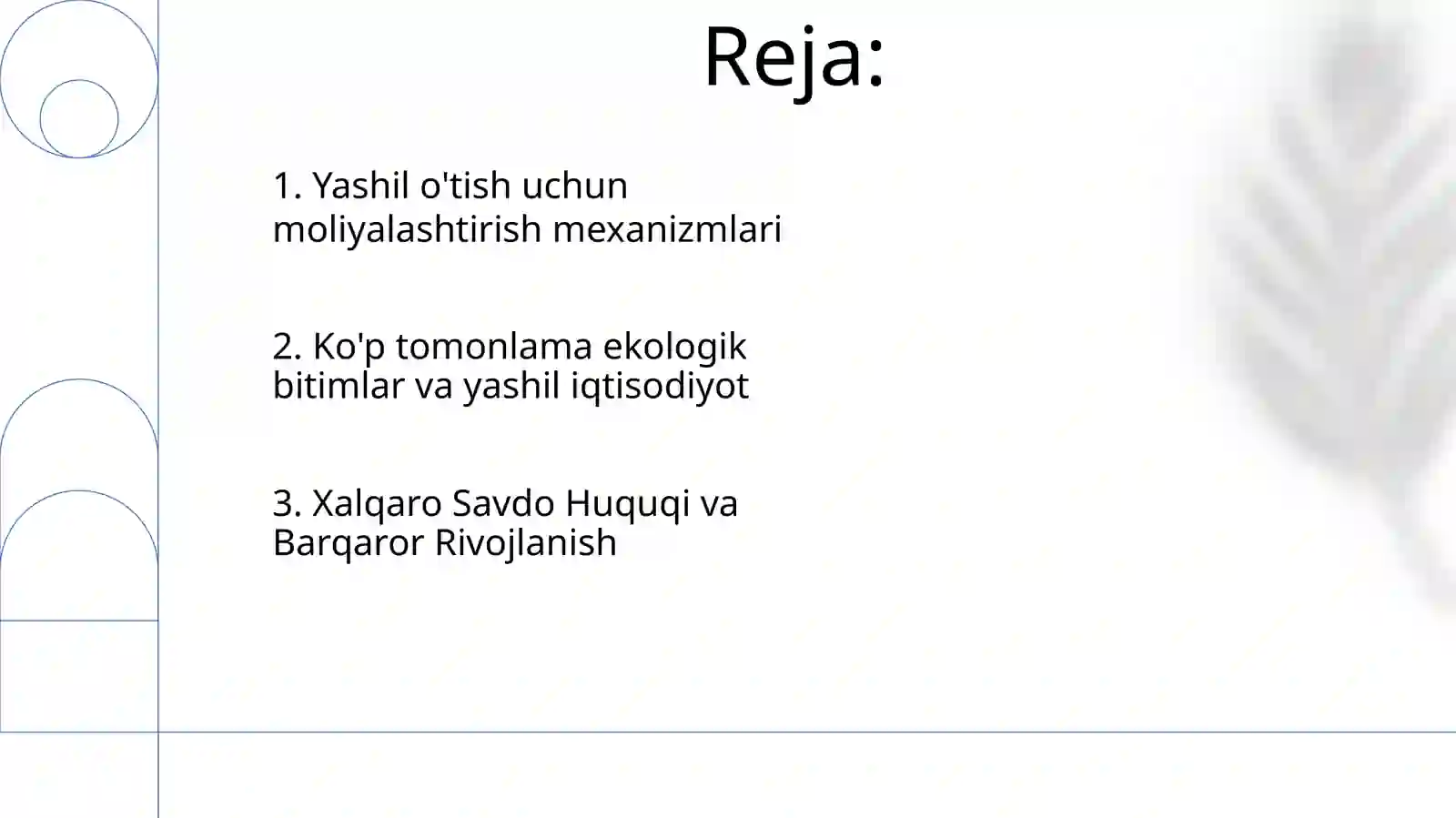 Reja:

1. Yashil o'tish uchun moliyalashtirish mexanizmlari

2. Ko'p tomonlama ekologik bitimlar va yashil iqtisodiyot

3. Xalqaro Savdo Huquqi va Barqaror Rivojlanish